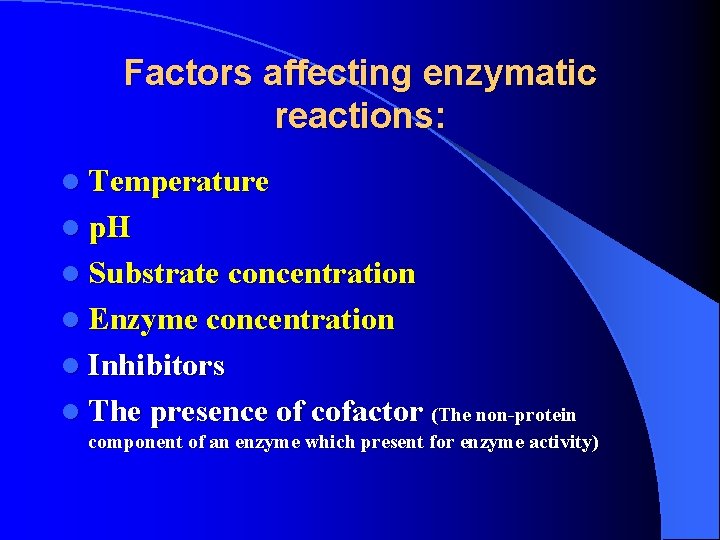 Factors affecting enzymatic reactions:

- Temperature
- pH
- Substrate concentration
- Enzyme concentration
- Inhibitors
- The presence of cofactor (The non-protein component of an enzyme which present for enzyme activity)